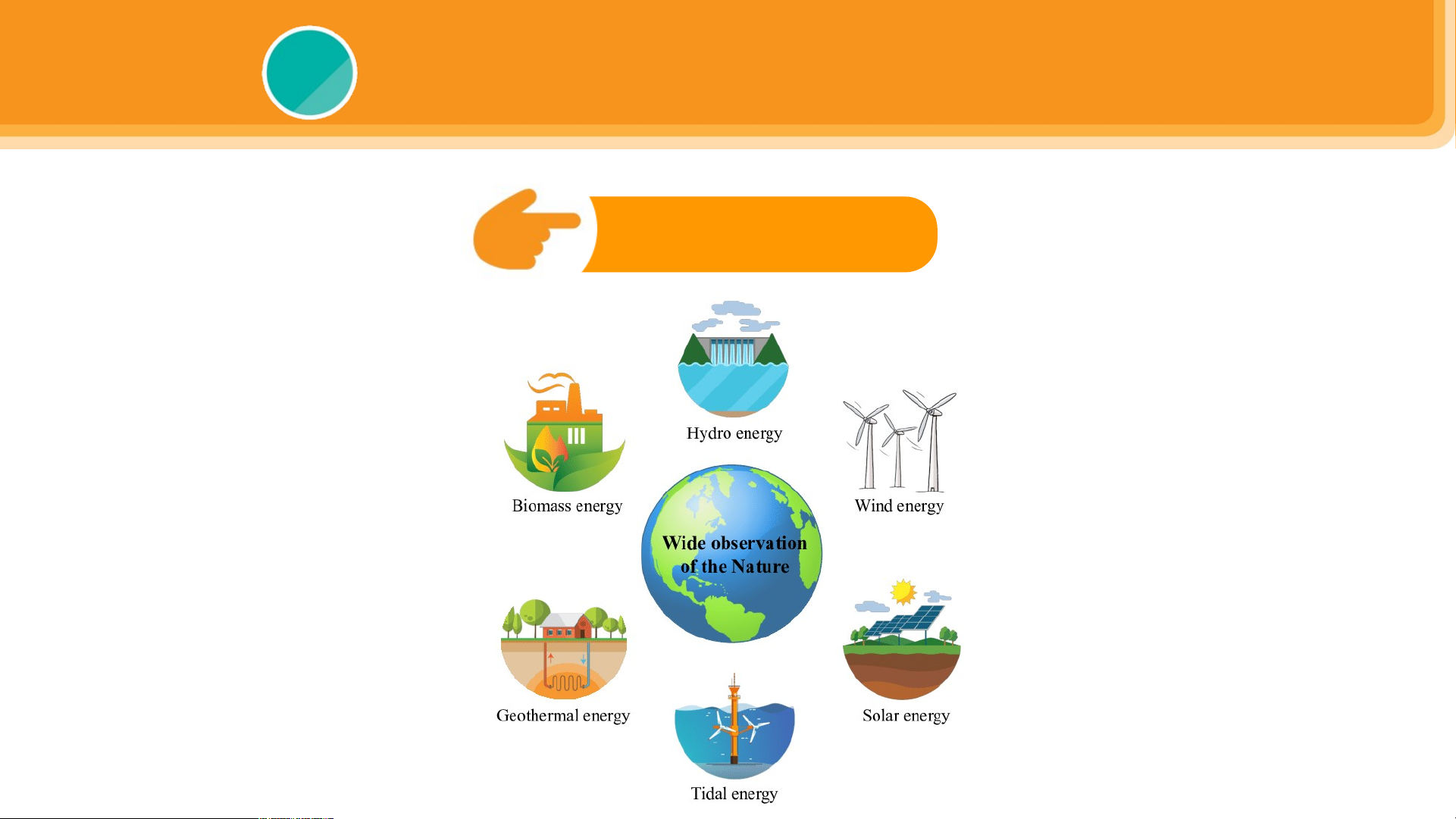 Hydro energy

Biomass energy

Wind energy

Wide observation of the Nature

Geothermal energy

Solar energy

Tidal energy